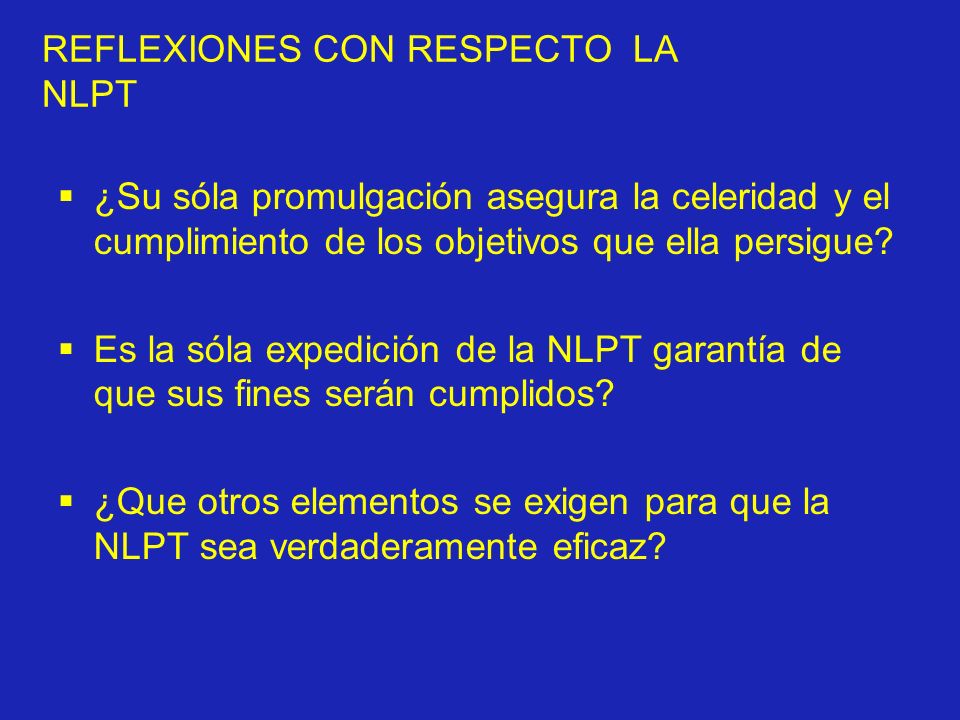 REFLEXIONES CON RESPECTO LA NLPT

▪ ¿Su sóla promulgación asegura la celeridad y el cumplimiento de los objetivos que ella persigue?

▪ Es la sóla expedición de la NLPT garantía de que sus fines serán cumplidos?

▪ ¿Que otros elementos se exigen para que la NLPT sea verdaderamente eficaz?